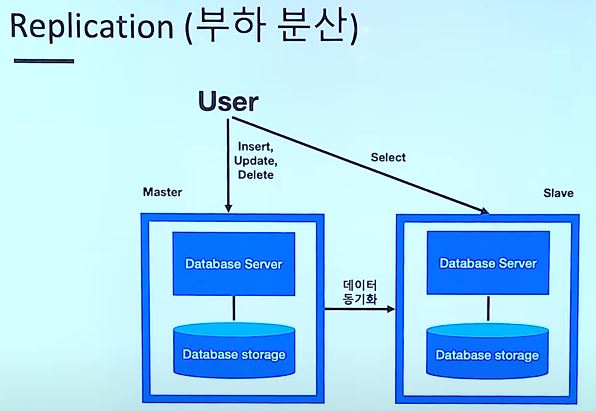 Replication (부하 분산)

User

Insert, Update, Delete

Select

Master

Slave

Database Server

Database storage

데이터 동기화

Database Server

Database storage